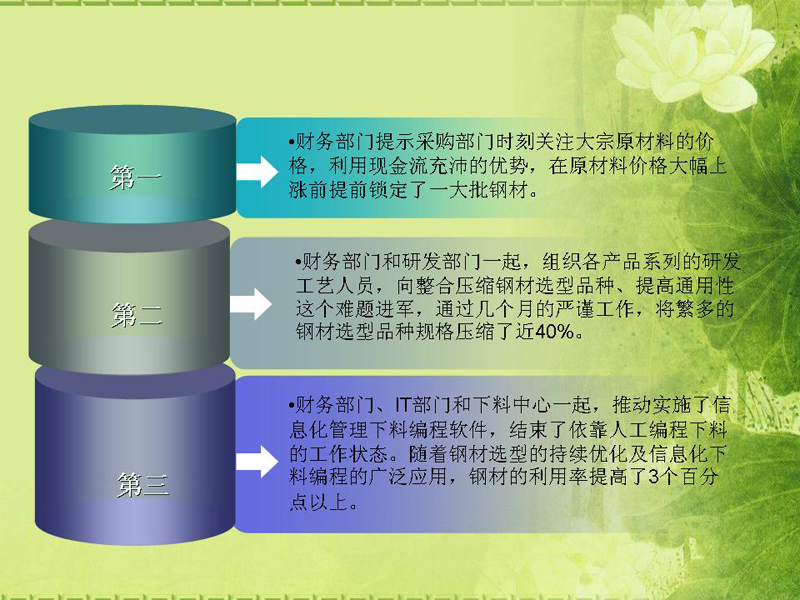 第一

•财务部门提示采购部门时刻关注大宗原材料的价格，利用现金流充沛的优势，在原材料价格大幅上涨前提前锁定了一大批钢材。

第二

•财务部门和研发部门一起，组织各产品系列的研发工艺人员，向整合压缩钢材选型品种、提高通用性这个难题进军，通过几个月的严谨工作，将繁多的钢材选型品种规格压缩了近40%。

第三

•财务部门、IT部门和下料中心一起，推动实施了信息化管理下料编程软件，结束了依靠人工编程下料的工作状态。随着钢材选型的持续优化及信息化下料编程的广泛应用，钢材的利用率提高了3个百分点以上。